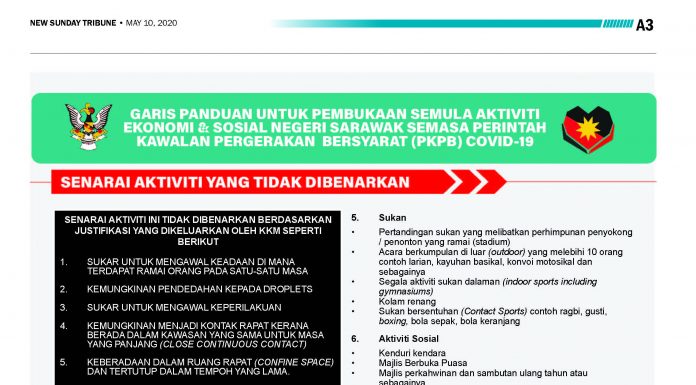 NEW SUNDAY TRIBUNE • MAY 10, 2020

A3

GARIS PANDUAN UNTUK PEMBUKAAN SEMULA AKTIVITI EKONOMI & SOSIAL NEGERI SARAWAK SEMASA PERINTAH KAWALAN PERGERAKAN BERSYARAT (PKPB) COVID-19

SENARAI AKTIVITI YANG TIDAK DIBENARKAN

SENARAI AKTIVITI INI TIDAK DIBENARKAN BERDASARKAN JUSTIFIKASI YANG DIKELUARKAN OLEH KKM SEPERTI BERIKUT

1. SUKAR UNTUK MENGAWAL KEADAAN DI MANA TERDAPAT RAMAI ORANG PADA SATU-SATU MASA

2. KEMUNGKINAN PENDEDAHAN KEPADA DROPLETS

3. SUKAR UNTUK MENGAWAL KEPERILAKUAN

4. KEMUNGKINAN MENJADI KONTAK RAPAT KERANA BERADA DALAM KAWASAN YANG SAMA UNTUK MASA YANG PANJANG (CLOSE CONTINUOUS CONTACT)

5. KEBERADAAN DALAM RUANG RAPAT (CONFINE SPACE) DAN TERTUTUP DALAM TEMPOH YANG LAMA.

5. Sukan
• Pertandingan sukan yang melibatkan perhimpunan penyokong / penonton yang ramai (stadium)
• Acara berkumpulan di luar (outdoor) yang melebihi 10 orang contoh larian, kayuhan basikal, konvoi motosikal dan sebagainya
• Segala aktiviti sukan dalaman (indoor sports including gymnasiums)
• Kolam renang
• Sukan bersentuhan (Contact Sports) contoh ragbi, gusti, boxing, bola sepak, bola keranjang

6. Aktiviti Sosial
• Kenduri kendara
• Majlis Berbuka Puasa
• Majlis perkahwinan dan sambutan ulang tahun atau sebagainya